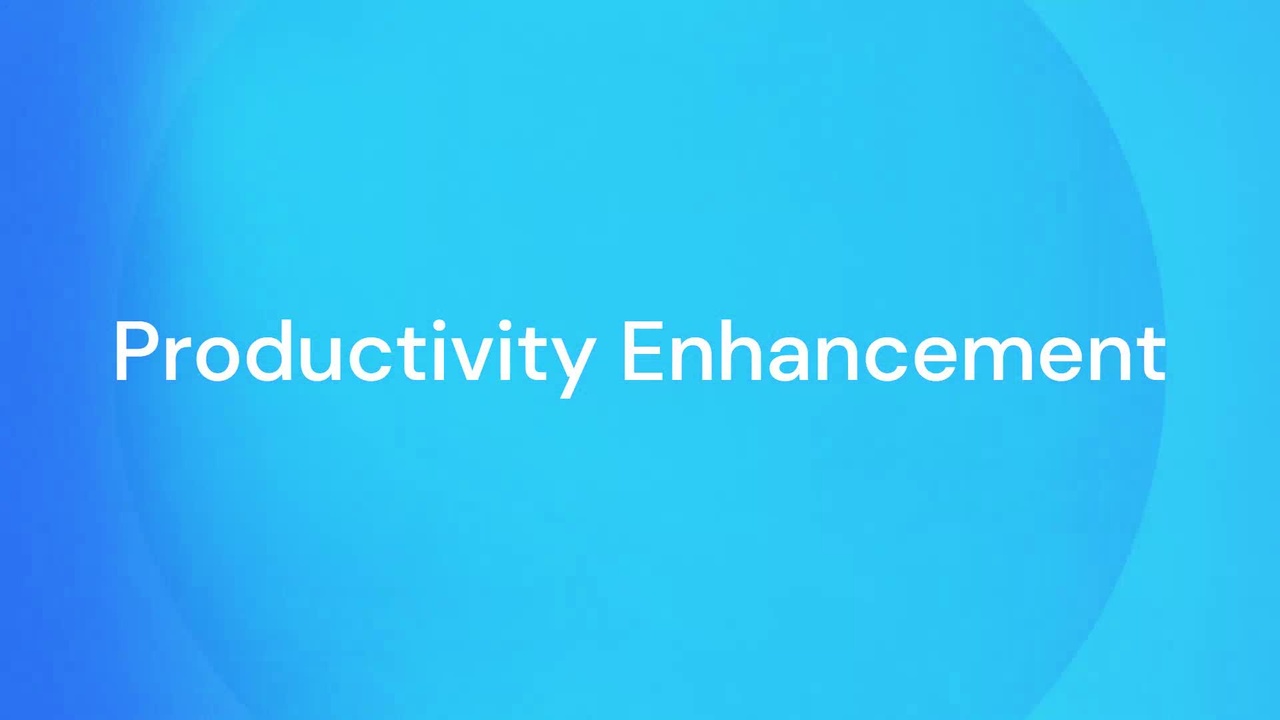 Productivity Enhancement